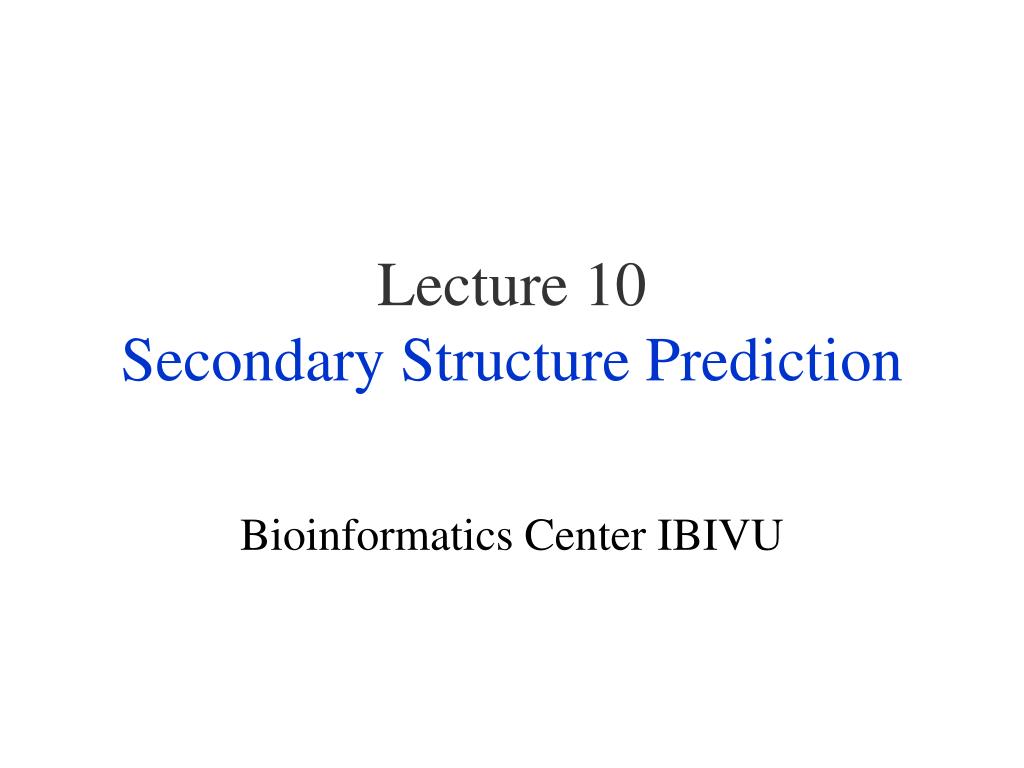 Lecture 10
Secondary Structure Prediction

Bioinformatics Center IBIVU